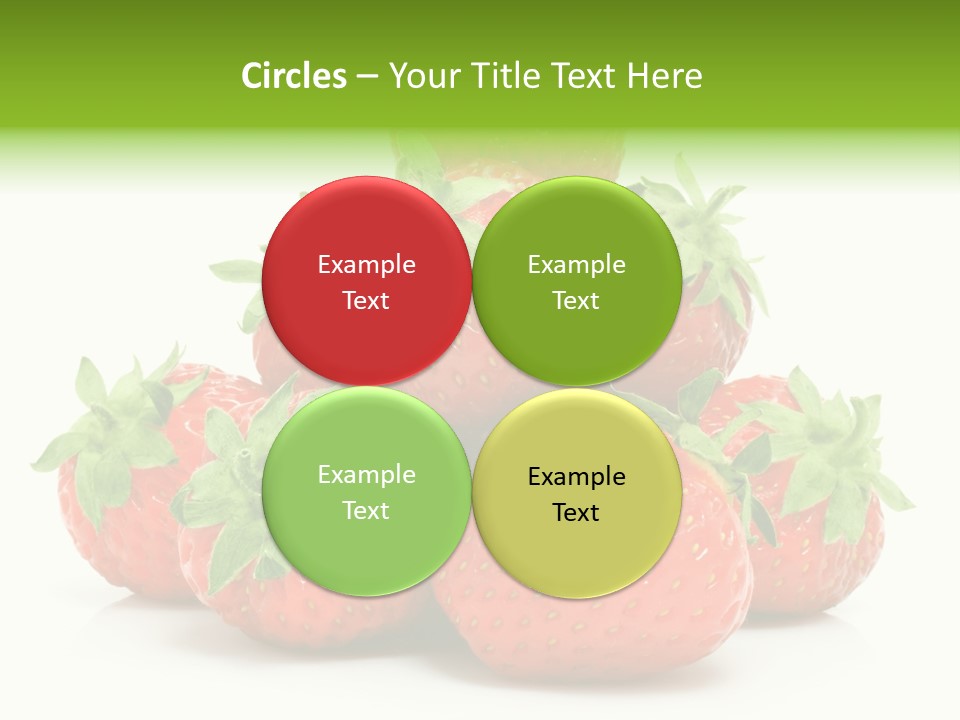 Circles – Your Title Text Here

Example Text

Example Text

Example Text

Example Text